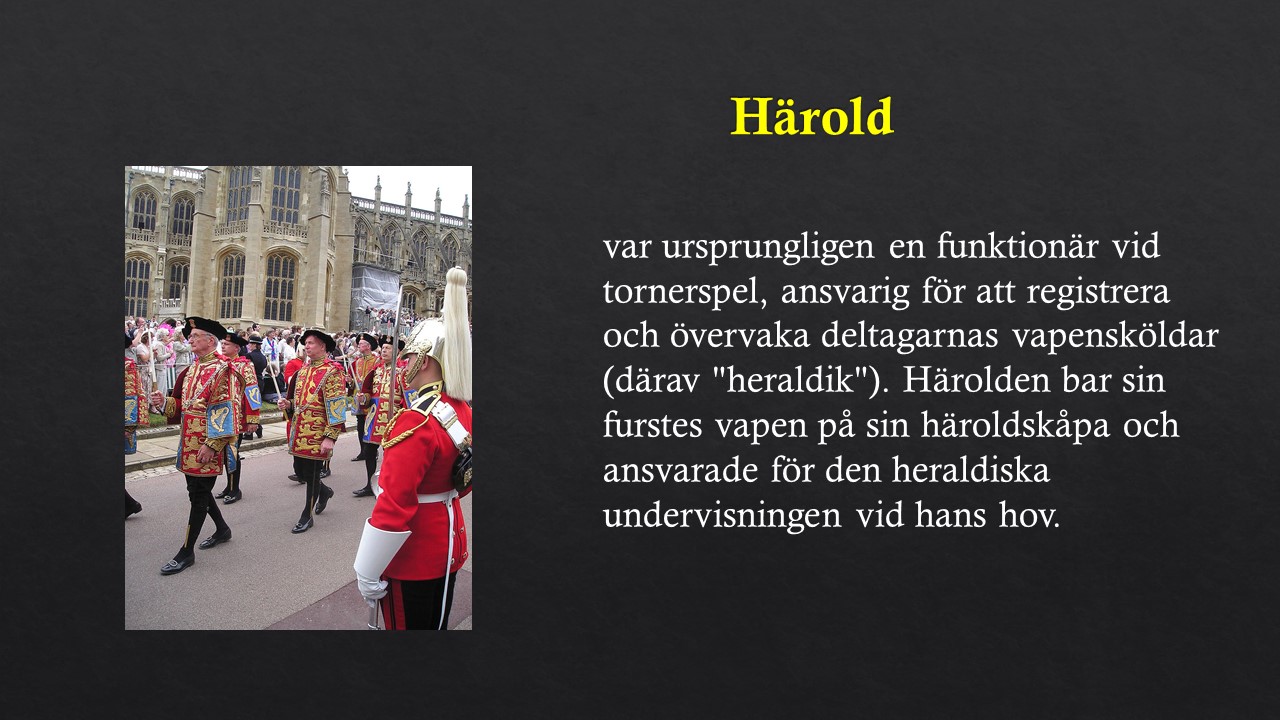 Härold

var ursprungligen en funktionär vid tornerspel, ansvarig för att registrera och övervaka deltagarnas vapensköldar (därav "heraldik"). Härolden bar sin furstes vapen på sin häroldskåpa och ansvarade för den heraldiska undervisningen vid hans hov.